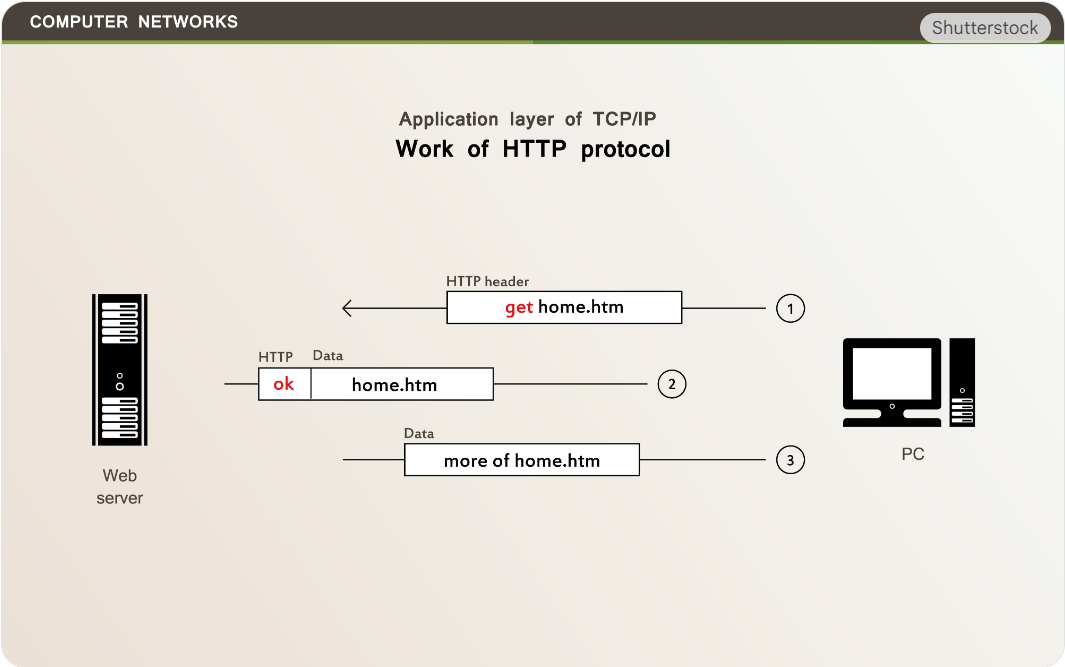 COMPUTER NETWORKS

Shutterstock

Application layer of TCP/IP
Work of HTTP protocol

HTTP header
get home.htm
1

HTTP Data
ok home.htm
2

Data
more of home.htm
3

Web server

PC